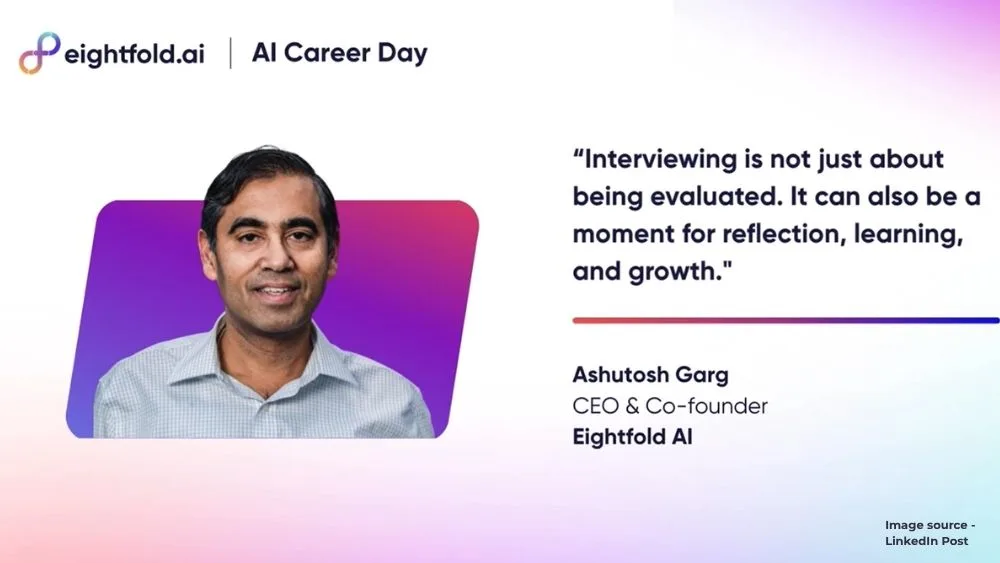 eightfold.ai | AI Career Day

“Interviewing is not just about being evaluated. It can also be a moment for reflection, learning, and growth."

Ashutosh Garg
CEO & Co-founder
Eightfold AI

Image source - LinkedIn Post